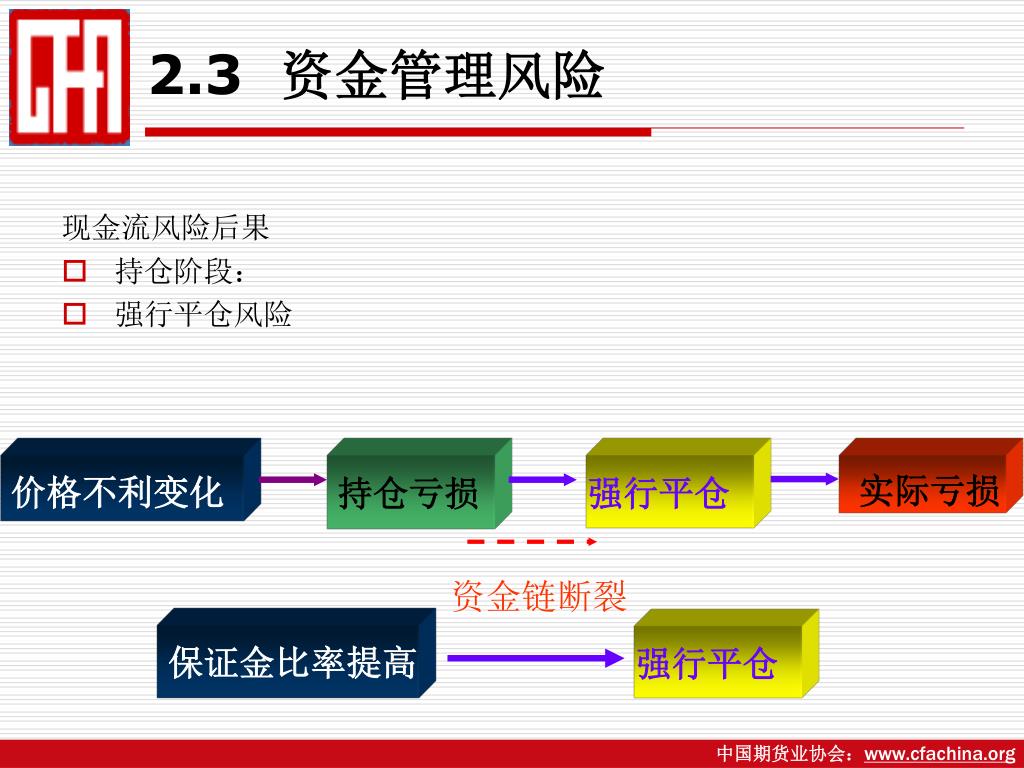 CFA

2.3 资金管理风险

现金流风险后果

持仓阶段：

强行平仓风险

价格不利变化

持仓亏损

强行平仓

实际亏损

资金链断裂

保证金比率提高

强行平仓

中国期货业协会：www.cfachina.org